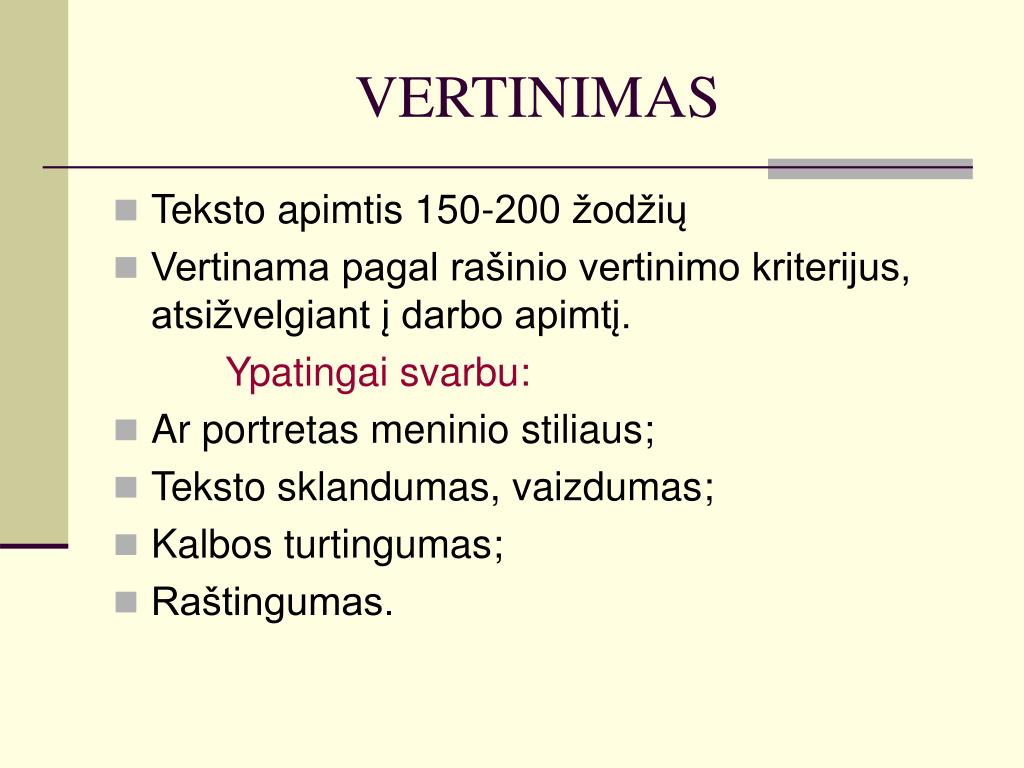 VERTINIMAS

Teksto apimtis 150-200 žodžių

Vertinama pagal rašinio vertinimo kriterijus, atsižvelgiant į darbo apimtį.

Ypatingai svarbu:

Ar portretas meninio stiliaus;

Teksto sklandumas, vaizdumas;

Kalbos turtingumas;

Raštingumas.